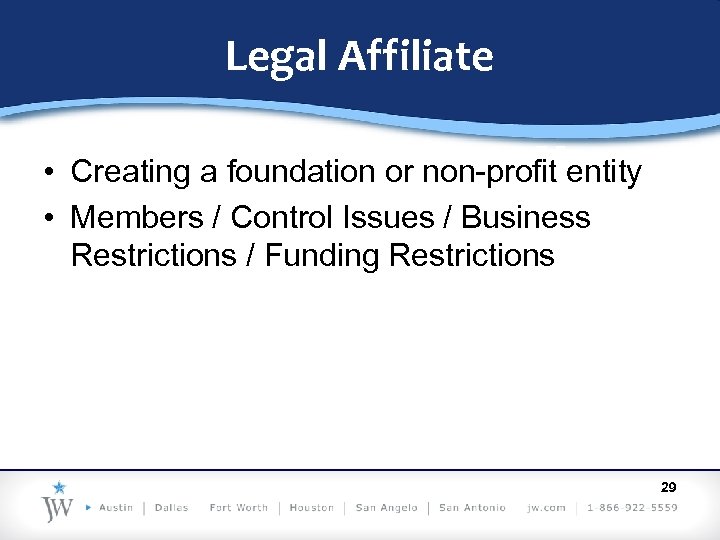 Legal Affiliate

• Creating a foundation or non-profit entity
• Members / Control Issues / Business Restrictions / Funding Restrictions

29

JW ▸ Austin | Dallas Fort Worth | Houston | San Angelo | San Antonio jw.com | 1-866-922-5559